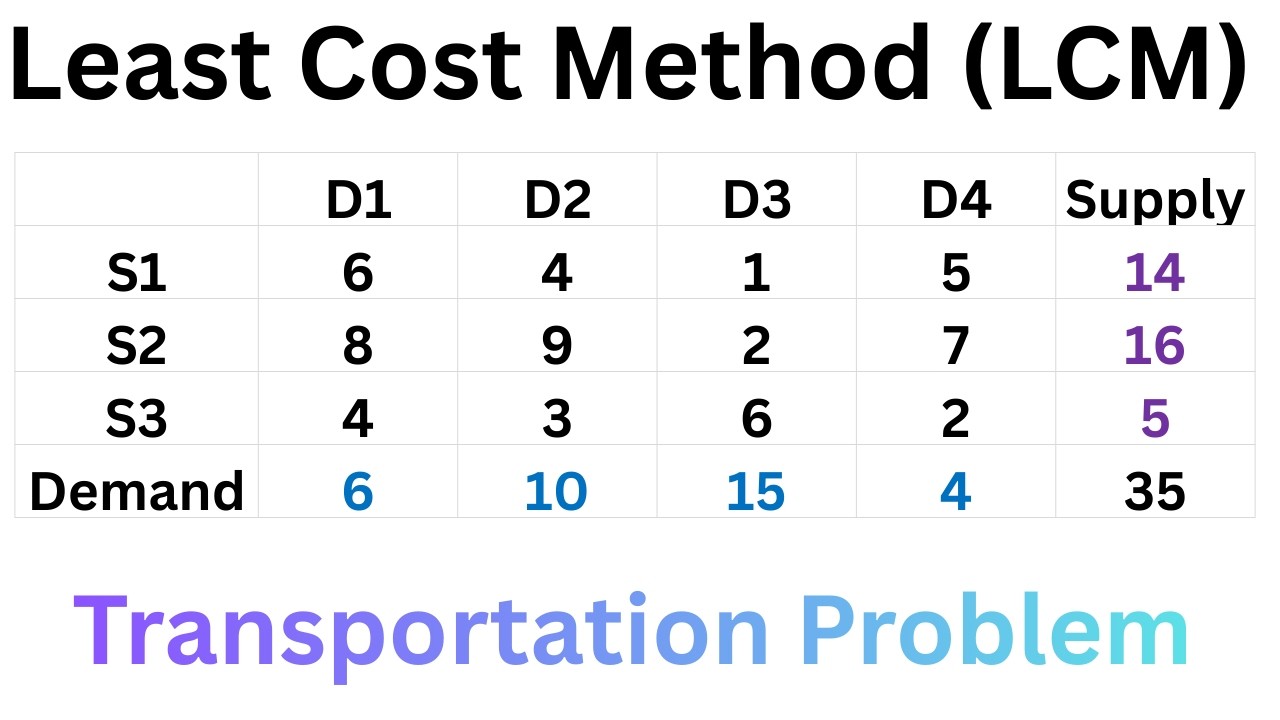 Least Cost Method (LCM)

|  | D1 | D2 | D3 | D4 | Supply |
|---|---|---|---|---|---|
| S1 | 6 | 4 | 1 | 5 | 14 |
| S2 | 8 | 9 | 2 | 7 | 16 |
| S3 | 4 | 3 | 6 | 2 | 5 |
| Demand | 6 | 10 | 15 | 4 | 35 |

Transportation Problem